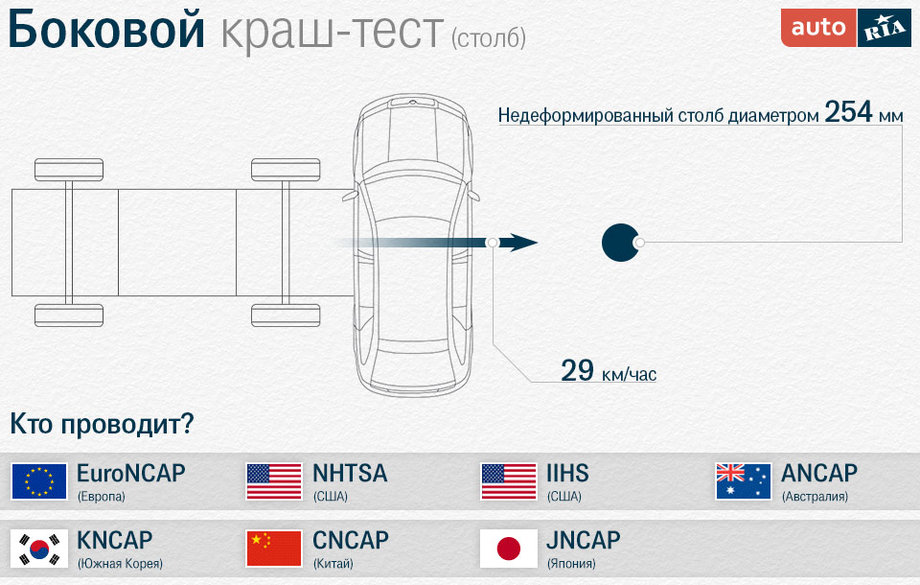 Боковой краш-тест (столб)

auto RIA

Недеформированный столб диаметром 254 мм

29 км/час

Кто проводит?

EuroNCAP
(Европа)

NHTSA
(США)

IIHS
(США)

ANCAP
(Австралия)

KNCAP
(Южная Корея)

CNCAP
(Китай)

JNCAP
(Япония)